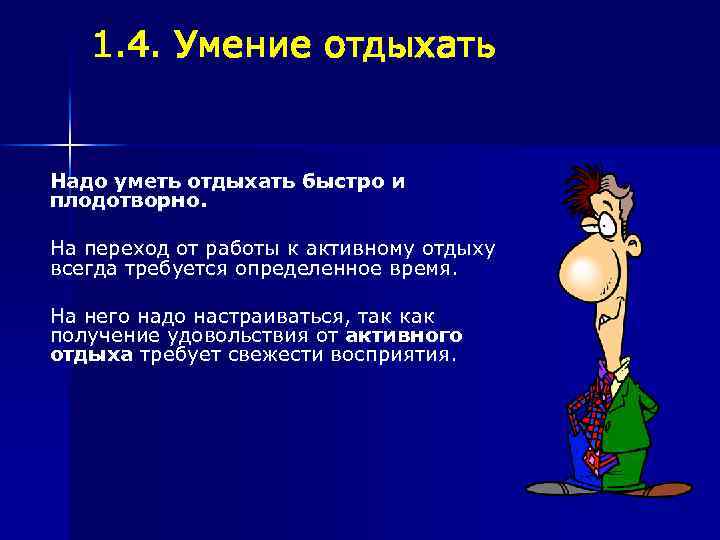 1.4. Умение отдыхать

Надо уметь отдыхать быстро и плодотворно.

На переход от работы к активному отдыху всегда требуется определенное время.

На него надо настраиваться, так как получение удовольствия от активного отдыха требует свежести восприятия.